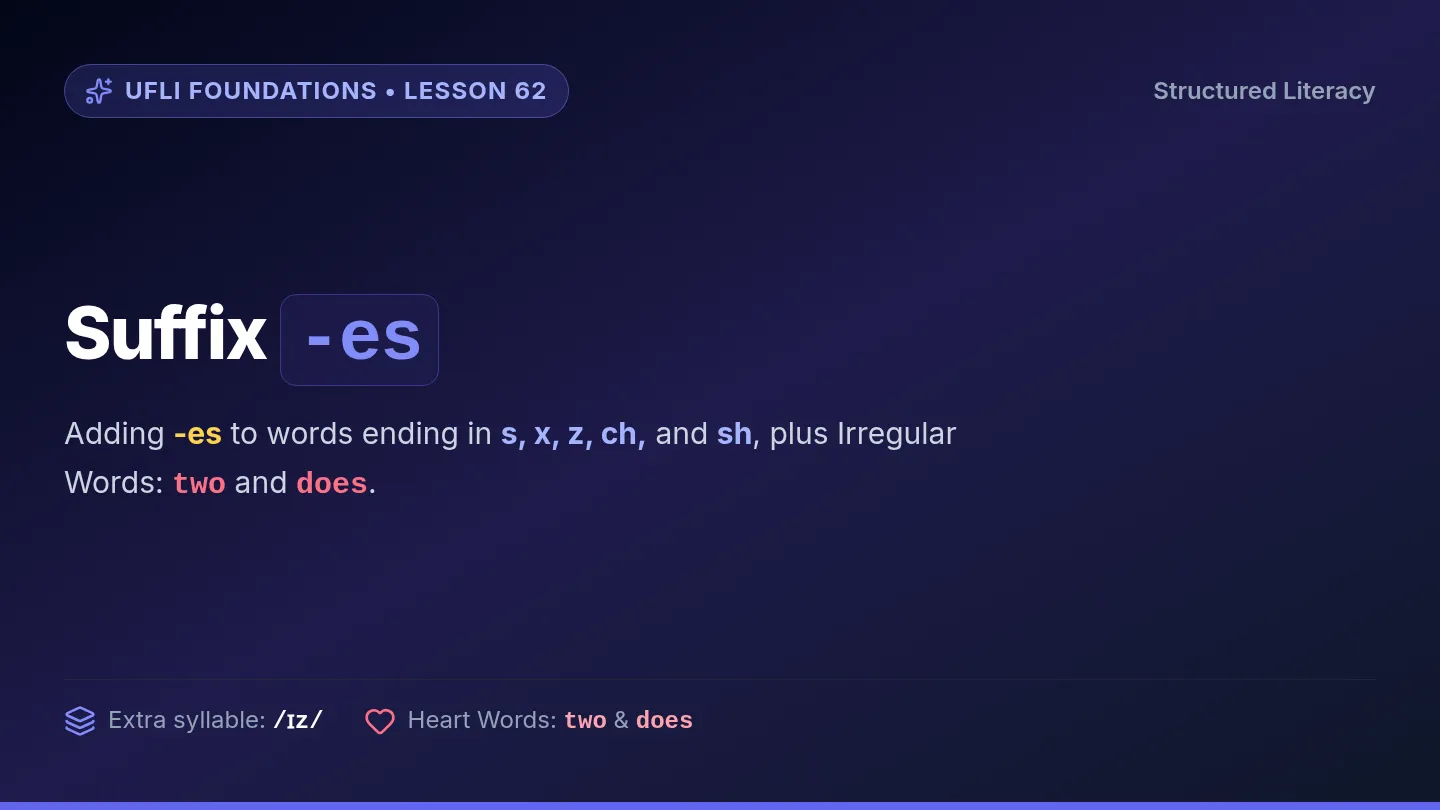 UFLI FOUNDATIONS • LESSON 62

Structured Literacy

Suffix -es

Adding -es to words ending in s, x, z, ch, and sh, plus Irregular Words: two and does.

Extra syllable: /ɪz/

Heart Words: two & does